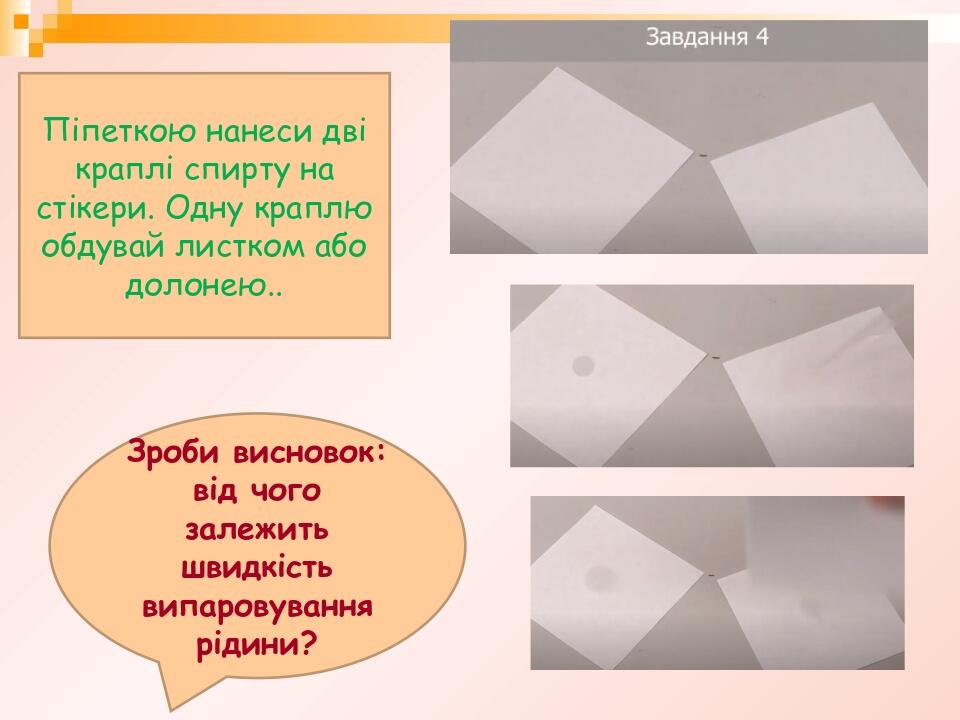 Піпеткою нанеси дві краплі спирту на стікери. Одну краплю обдувай листком або долонею..

Завдання 4

Зроби висновок: від чого залежить швидкість випаровування рідини?